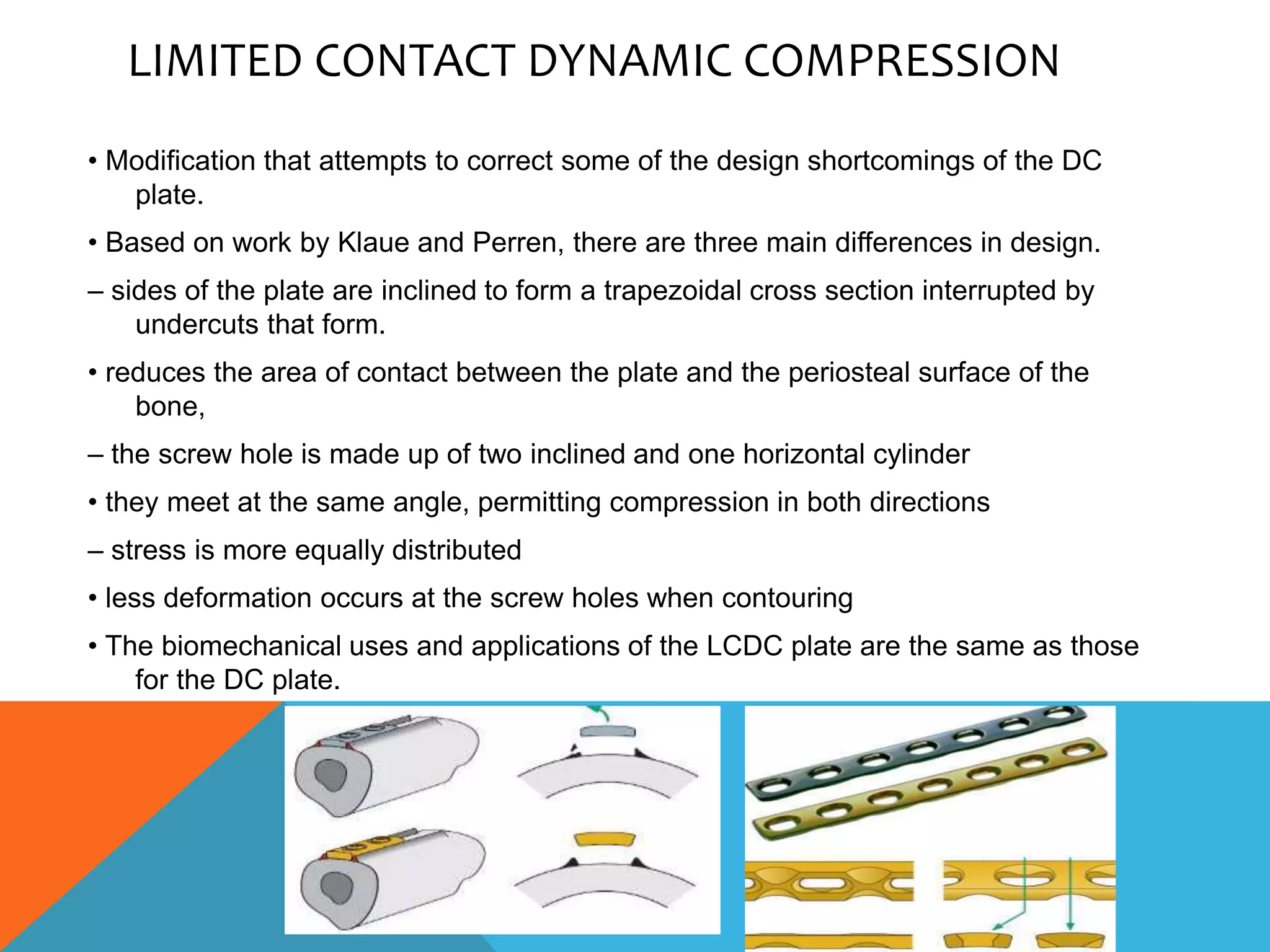 LIMITED CONTACT DYNAMIC COMPRESSION

• Modification that attempts to correct some of the design shortcomings of the DC plate.

• Based on work by Klaue and Perren, there are three main differences in design.

– sides of the plate are inclined to form a trapezoidal cross section interrupted by undercuts that form.

• reduces the area of contact between the plate and the periosteal surface of the bone,

– the screw hole is made up of two inclined and one horizontal cylinder

• they meet at the same angle, permitting compression in both directions

– stress is more equally distributed

• less deformation occurs at the screw holes when contouring

• The biomechanical uses and applications of the LCDC plate are the same as those for the DC plate.